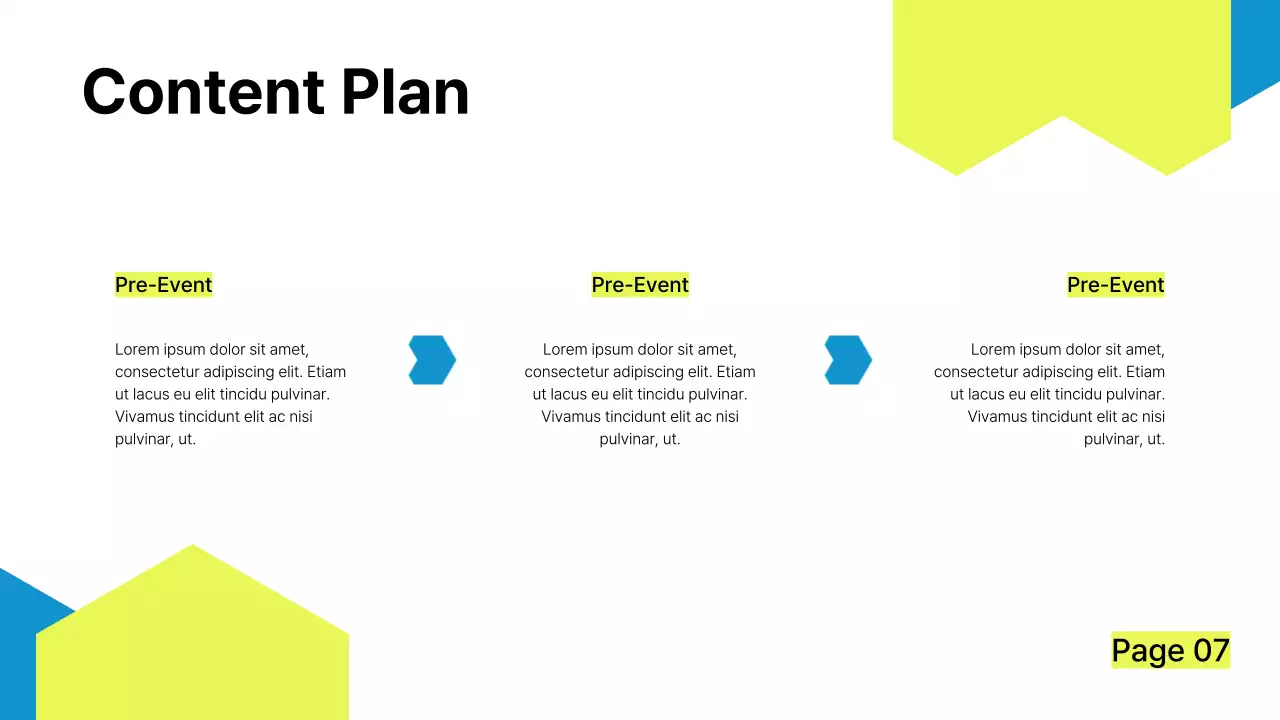 Content Plan

Pre-Event

Lorem ipsum dolor sit amet, consectetur adipiscing elit. Etiam ut lacus eu elit tincidu pulvinar. Vivamus tincidunt elit ac nisi pulvinar, ut.

Pre-Event

Lorem ipsum dolor sit amet, consectetur adipiscing elit. Etiam ut lacus eu elit tincidu pulvinar. Vivamus tincidunt elit ac nisi pulvinar, ut.

Pre-Event

Lorem ipsum dolor sit amet, consectetur adipiscing elit. Etiam ut lacus eu elit tincidu pulvinar. Vivamus tincidunt elit ac nisi pulvinar, ut.

Page 07